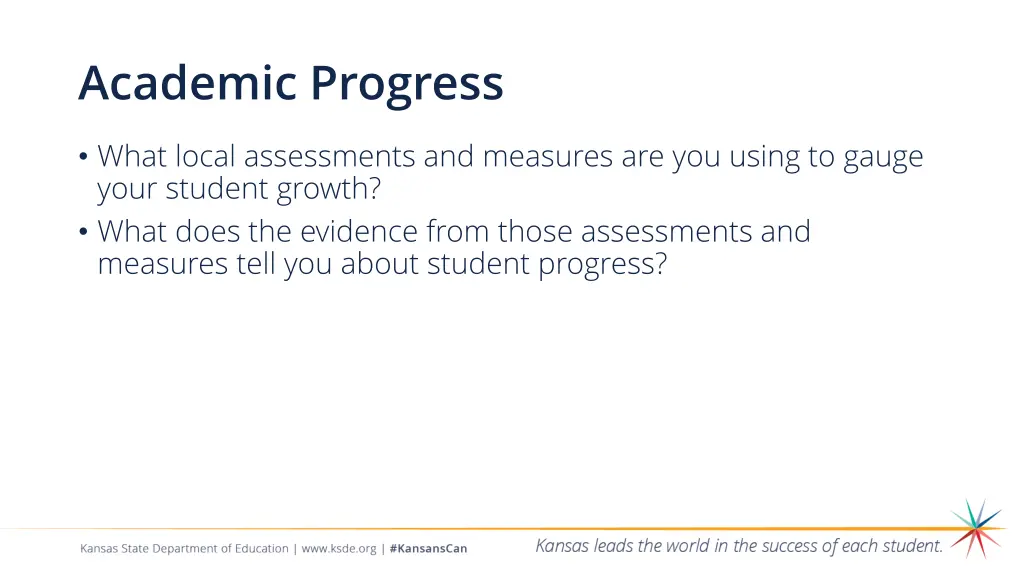 Academic Progress

• What local assessments and measures are you using to gauge your student growth?
• What does the evidence from those assessments and measures tell you about student progress?

Kansas State Department of Education | www.ksde.org | #KansansCan

Kansas leads the world in the success of each student.